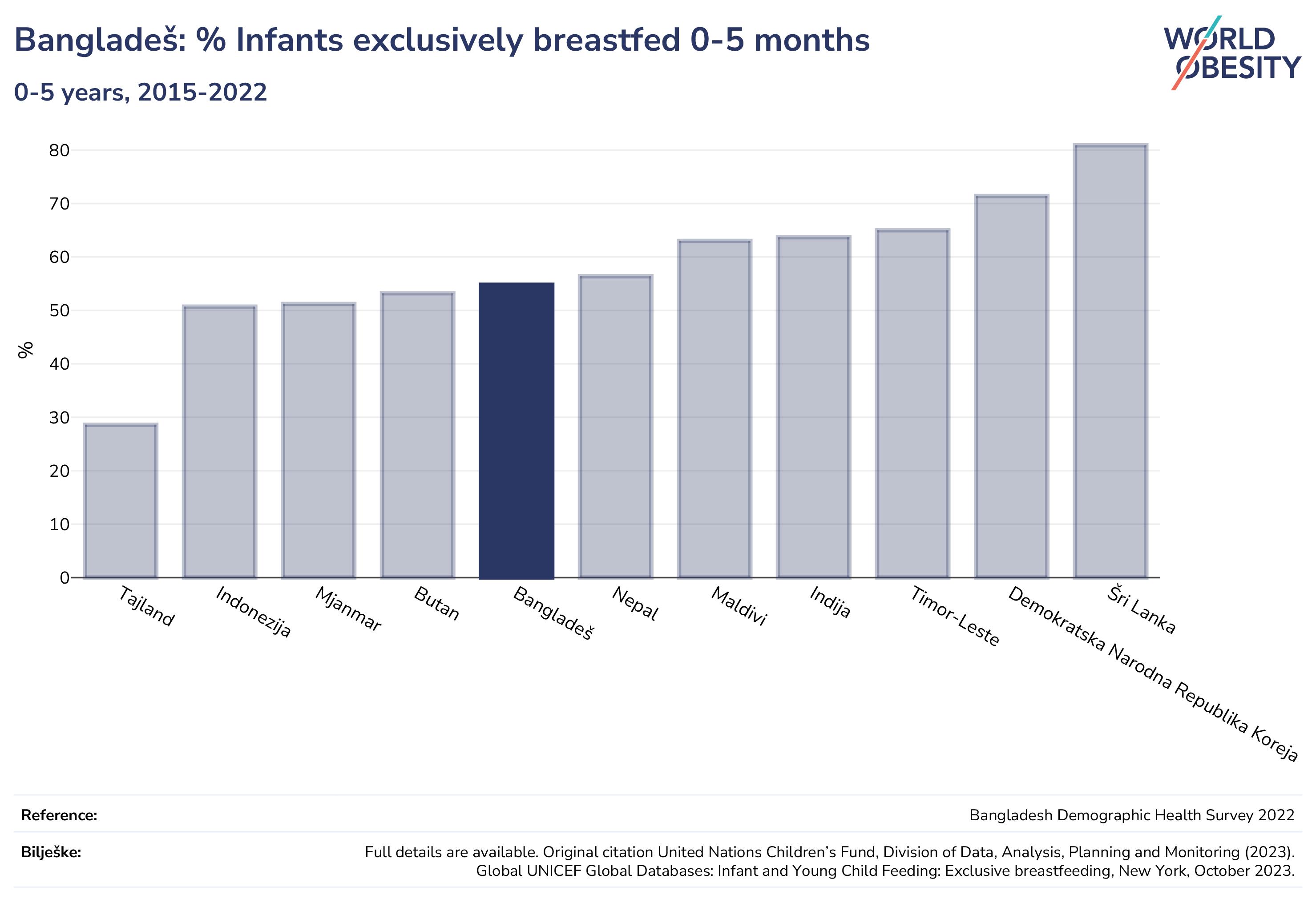 Bangladeš: % Infants exclusively breastfed 0-5 months

0-5 years, 2015-2022

WORLD OBESITY

%

80
70
60
50
40
30
20
10
0

Tajland
Indonezija
Mjanmar
Butan
Bangladeš
Nepal
Maldivi
Indija
Timor-Leste
Demokratska Narodna Republika Koreja
Šri Lanka

Reference: Bangladesh Demographic Health Survey 2022

Bilješke: Full details are available. Original citation United Nations Children's Fund, Division of Data, Analysis, Planning and Monitoring (2023). Global UNICEF Global Databases: Infant and Young Child Feeding: Exclusive breastfeeding, New York, October 2023.